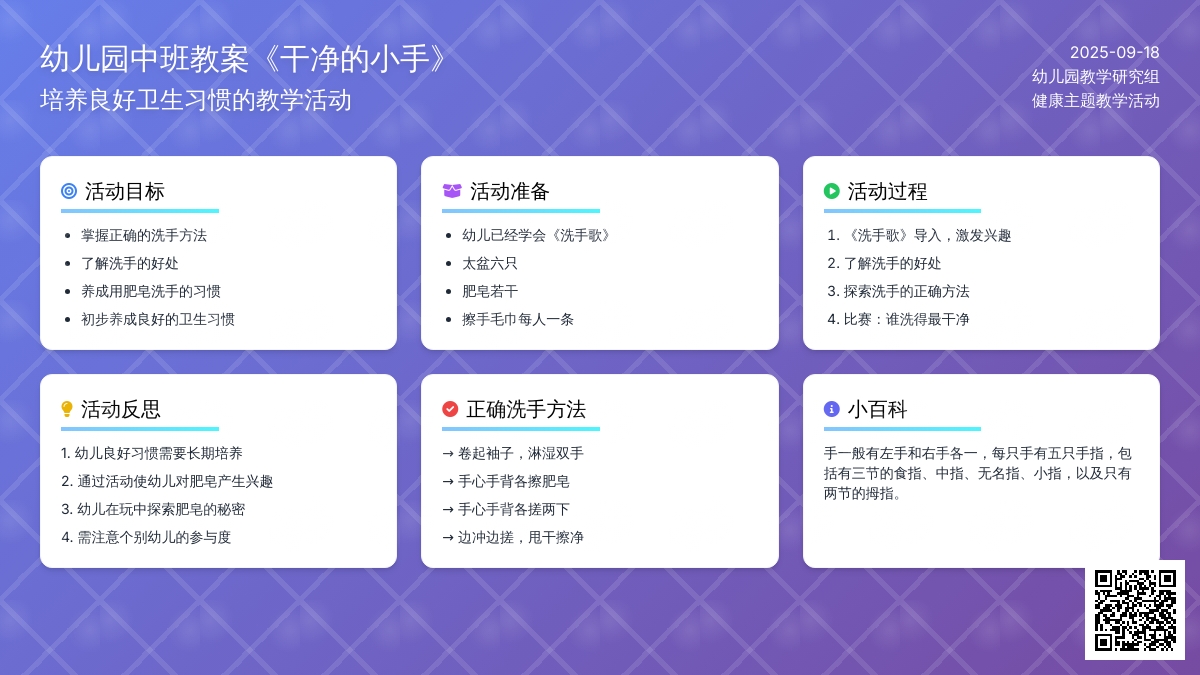 幼儿园中班教案《干净的小手》
培养良好卫生习惯的教学活动

2025-09-18
幼儿园教学研究组
健康主题教学活动

活动目标
- 掌握正确的洗手方法
- 了解洗手的好处
- 养成用肥皂洗手的习惯
- 初步养成良好的卫生习惯

活动准备
- 幼儿已经学会《洗手歌》
- 太盆六只
- 肥皂若干
- 擦手毛巾每人一条

活动过程
1. 《洗手歌》导入，激发兴趣
2. 了解洗手的好处
3. 探索洗手的正确方法
4. 比赛：谁洗得最干净

活动反思
1. 幼儿良好习惯需要长期培养
2. 通过活动使幼儿对肥皂产生兴趣
3. 幼儿在玩中探索肥皂的秘密
4. 需注意个别幼儿的参与度

正确洗手方法
→ 卷起袖子，淋湿双手
→ 手心手背各擦肥皂
→ 手心手背各搓两下
→ 边冲边搓，甩干擦净

小百科
手一般有左手和右手各一，每只手有五只手指，包括有三节的食指、中指、无名指、小指，以及只有两节的拇指。